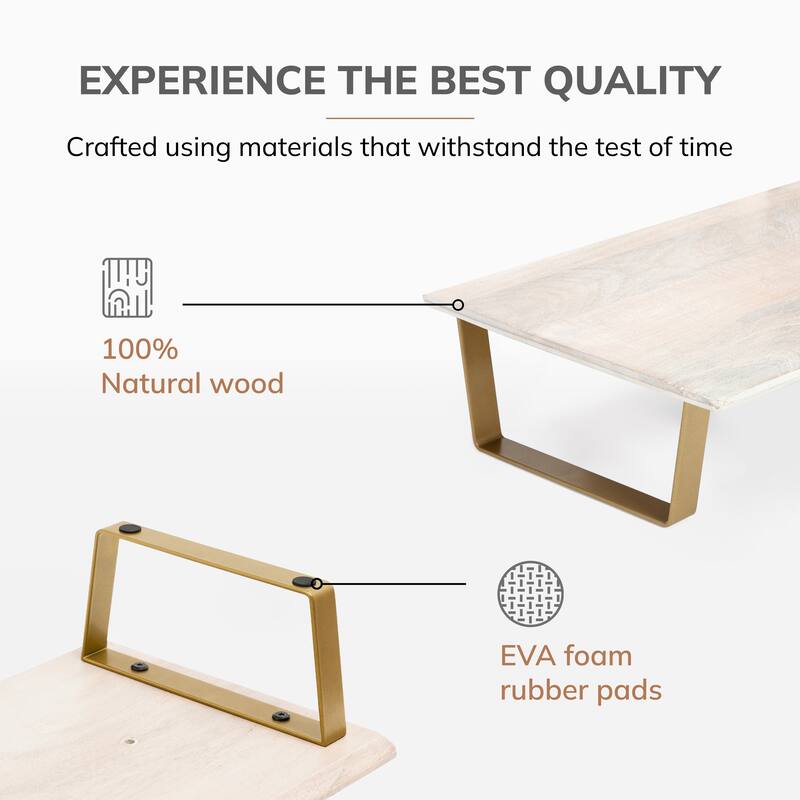 EXPERIENCE THE BEST QUALITY

Crafted using materials that withstand the test of time

100%
Natural wood

EVA foam
rubber pads